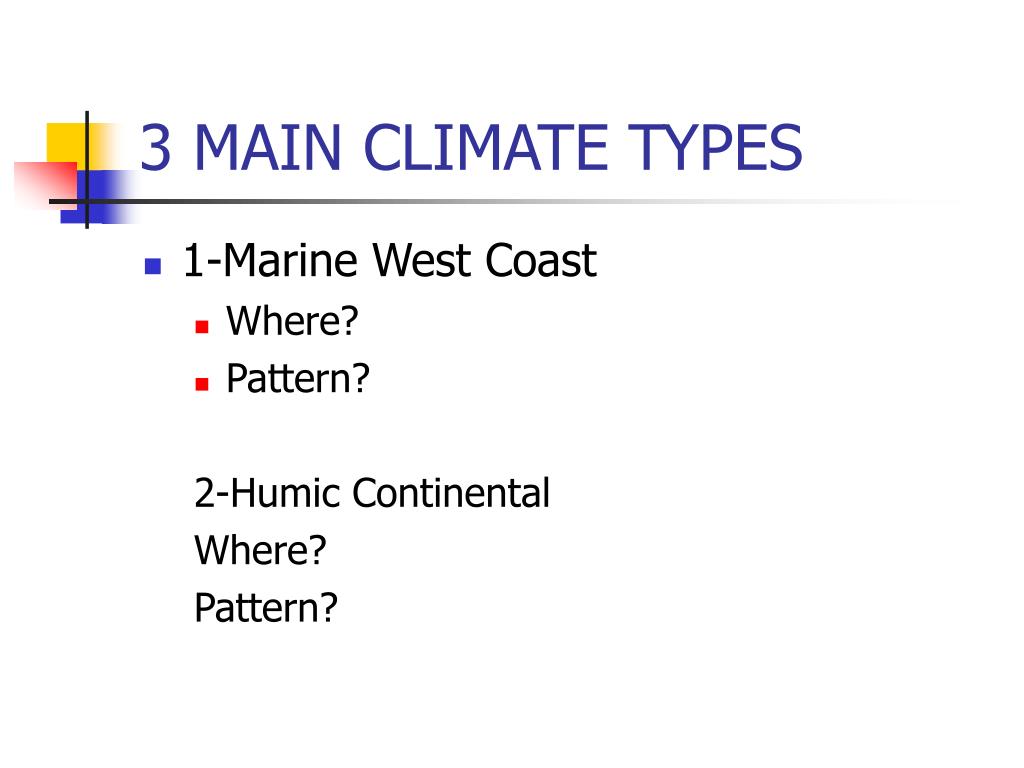 3 MAIN CLIMATE TYPES

1-Marine West Coast
Where?
Pattern?

2-Humic Continental
Where?
Pattern?